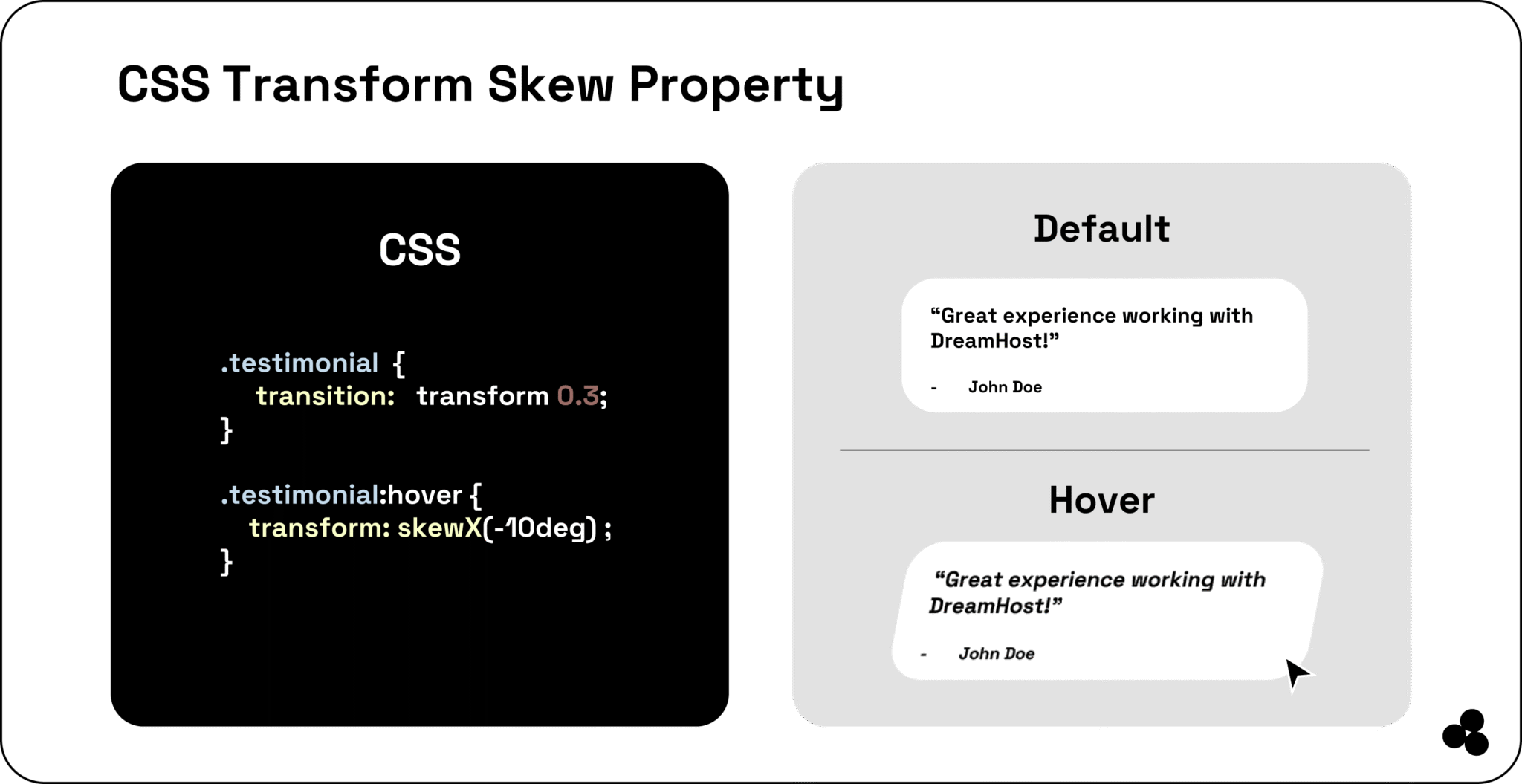 CSS Transform Skew Property

CSS

.testimonial {
transition: transform 0.3;
}

.testimonial:hover {
transform: skewX(-10deg) ;
}

Default

“Great experience working with DreamHost!”

- John Doe

Hover

“Great experience working with DreamHost!”

- John Doe